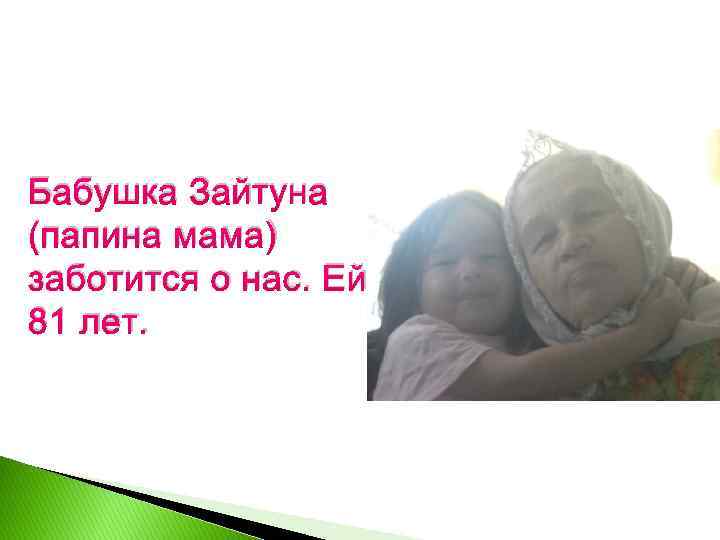 Бабушка Зайтуна (папина мама) заботится о нас. Ей 81 лет.